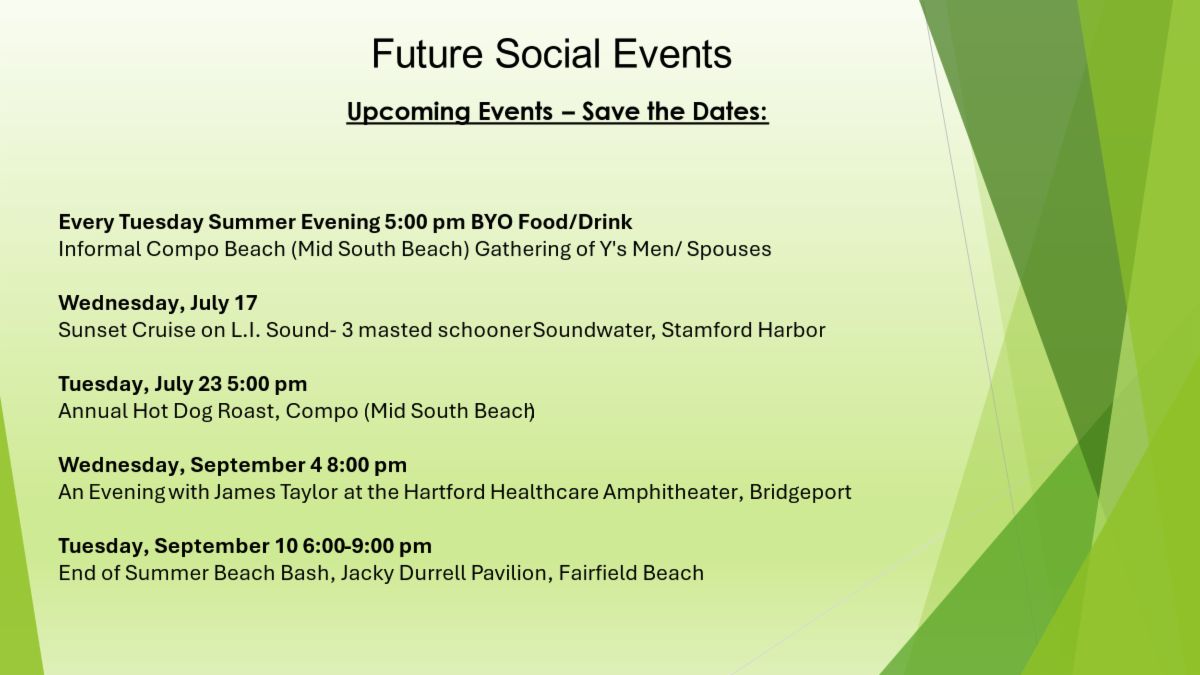 Future Social Events

Upcoming Events – Save the Dates:

Every Tuesday Summer Evening 5:00 pm BYO Food/Drink
Informal Compo Beach (Mid South Beach) Gathering of Y's Men/ Spouses

Wednesday, July 17
Sunset Cruise on L.I. Sound- 3 masted schoonerSoundwater, Stamford Harbor

Tuesday, July 23 5:00 pm
Annual Hot Dog Roast, Compo (Mid South Beach)

Wednesday, September 4 8:00 pm
An Evening with James Taylor at the Hartford Healthcare Amphitheater, Bridgeport

Tuesday, September 10 6:00-9:00 pm
End of Summer Beach Bash, Jacky Durrell Pavilion, Fairfield Beach